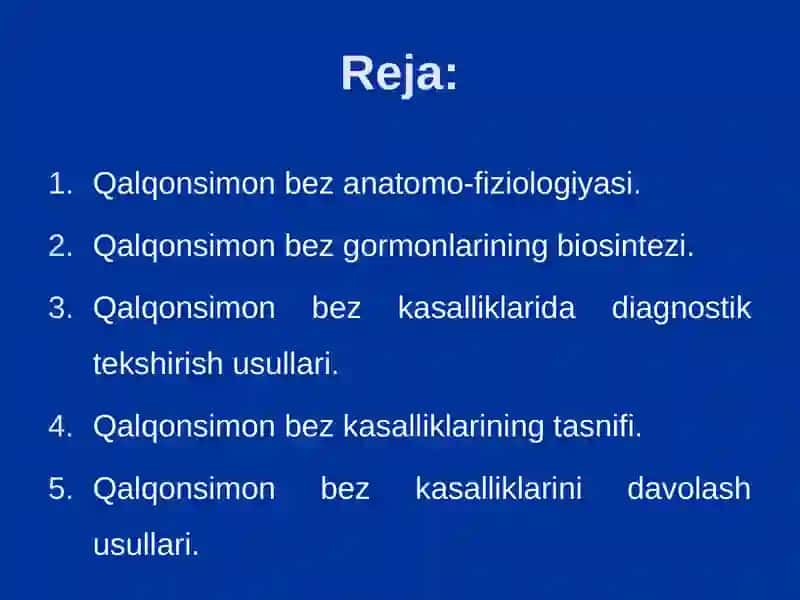 Reja:

1. Qalqonsimon bez anatomo-fiziologiyasi.
2. Qalqonsimon bez gormonlarining biosintezi.
3. Qalqonsimon bez kasalliklarida diagnostik tekshirish usullari.
4. Qalqonsimon bez kasalliklarining tasnifi.
5. Qalqonsimon bez kasalliklarini davolash usullari.